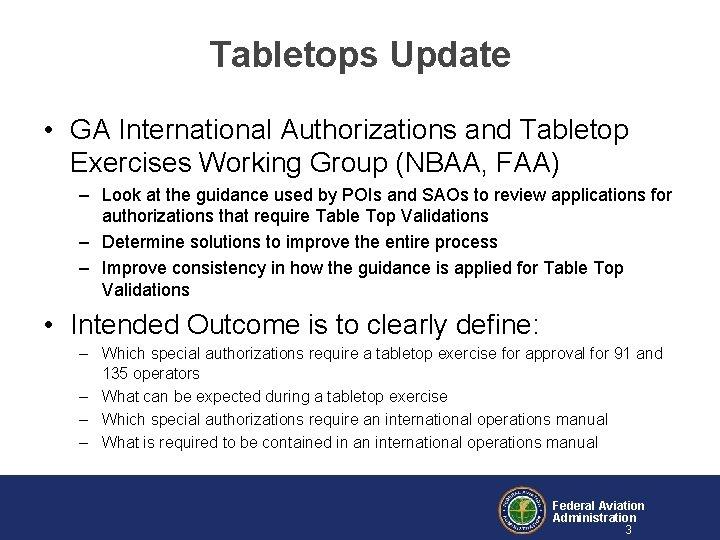 Tabletops Update

• GA International Authorizations and Tabletop Exercises Working Group (NBAA, FAA)

– Look at the guidance used by POIs and SAOs to review applications for authorizations that require Table Top Validations
– Determine solutions to improve the entire process
– Improve consistency in how the guidance is applied for Table Top Validations

• Intended Outcome is to clearly define:

– Which special authorizations require a tabletop exercise for approval for 91 and 135 operators
– What can be expected during a tabletop exercise
– Which special authorizations require an international operations manual
– What is required to be contained in an international operations manual

Federal Aviation Administration
3